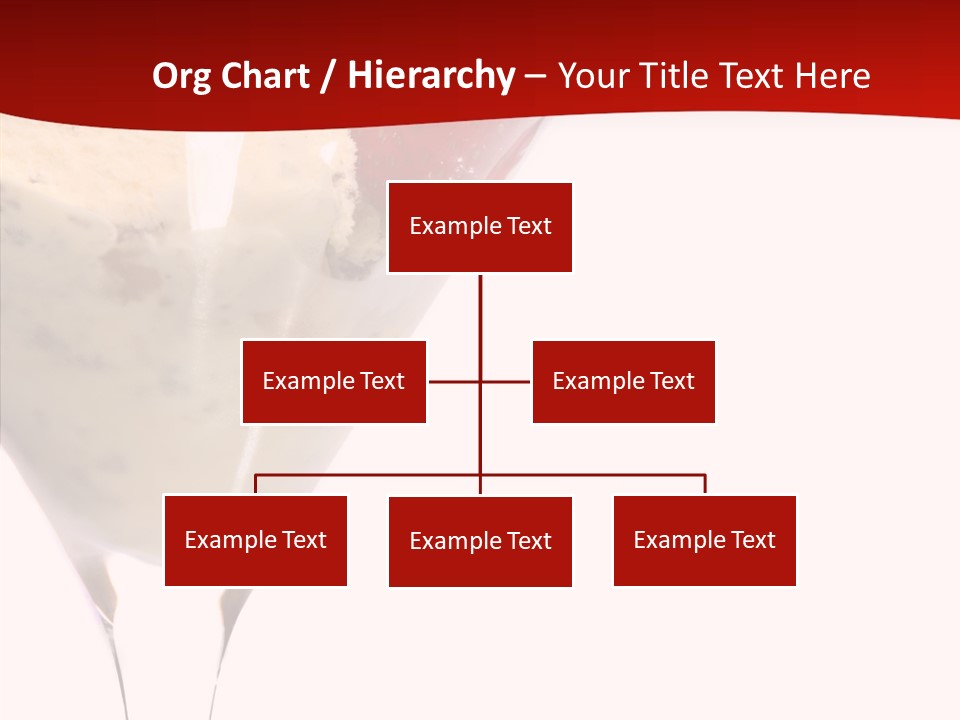 Org Chart / Hierarchy – Your Title Text Here

Example Text

Example Text

Example Text

Example Text

Example Text

Example Text